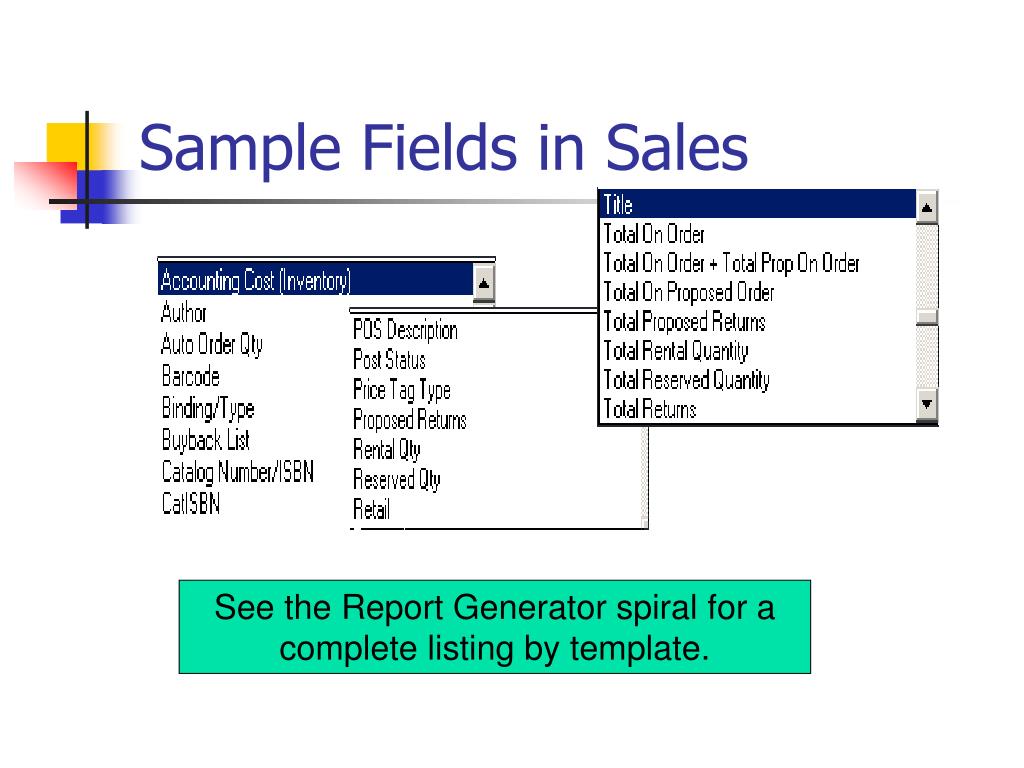 Sample Fields in Sales

Accounting Cost (Inventory)
Author
Auto Order Qty
Barcode
Binding/Type
Buyback List
Catalog Number/ISBN
CatISBN

POS Description
Post Status
Price Tag Type
Proposed Returns
Rental Qty
Reserved Qty
Retail

Title
Total On Order
Total On Order + Total Prop On Order
Total On Proposed Order
Total Proposed Returns
Total Rental Quantity
Total Reserved Quantity
Total Returns

See the Report Generator spiral for a complete listing by template.